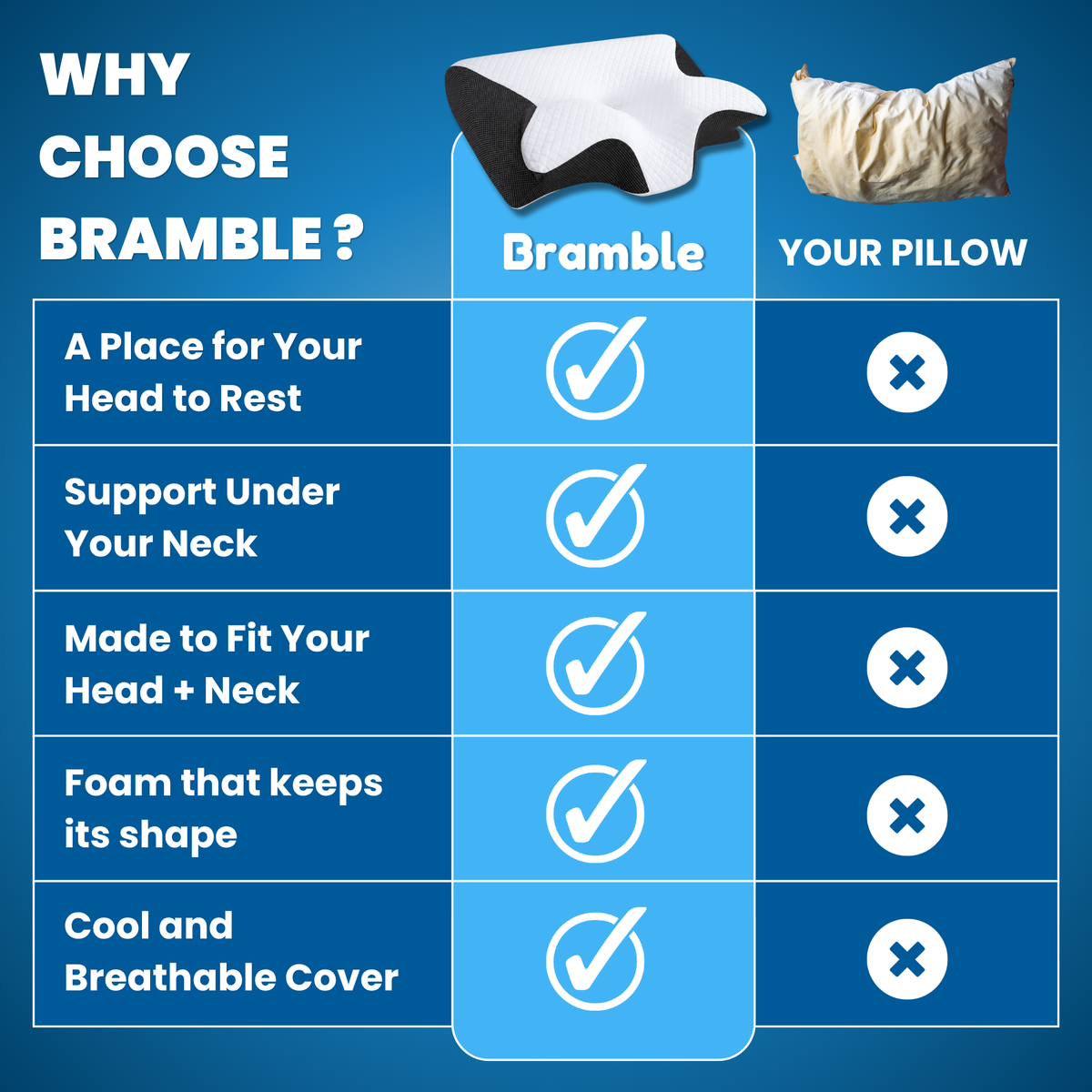 WHY CHOOSE BRAMBLE ?

| | Bramble | YOUR PILLOW |
|---|---|---|
| A Place for Your Head to Rest | ✓ | × |
| Support Under Your Neck | ✓ | × |
| Made to Fit Your Head + Neck | ✓ | × |
| Foam that keeps its shape | ✓ | × |
| Cool and Breathable Cover | ✓ | × |